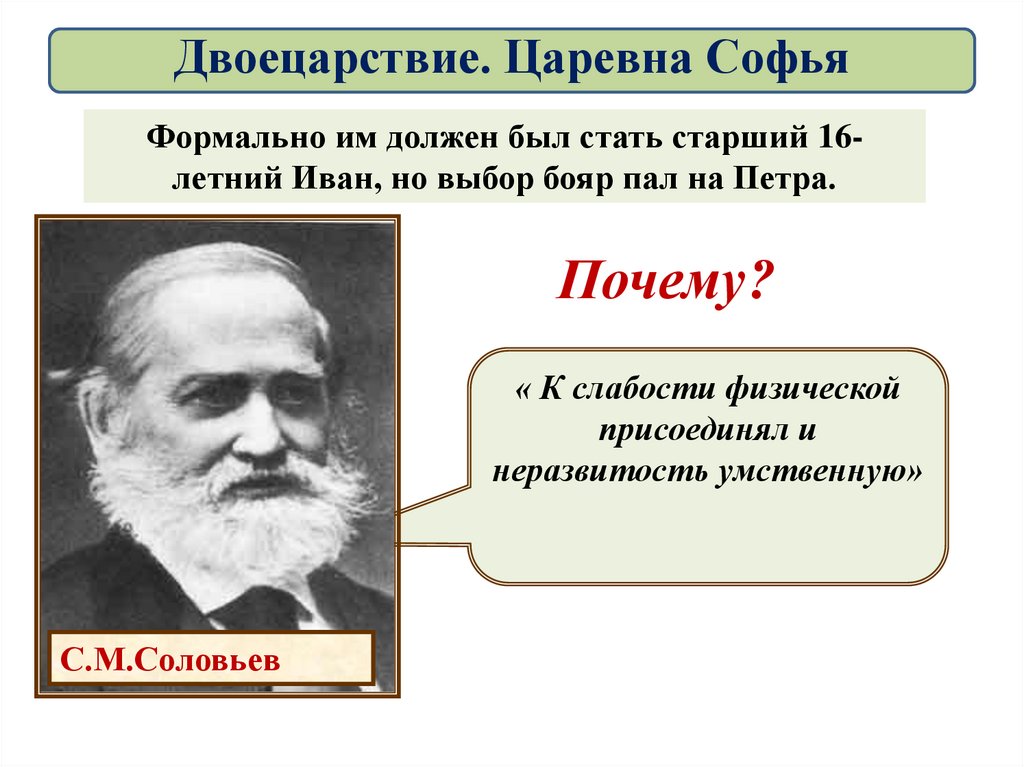 Двоецарствие. Царевна Софья

Формально им должен был стать старший 16-летний Иван, но выбор бояр пал на Петра.

Почему?

« К слабости физической присоединял и неразвитость умственную»

С.М.Соловьев